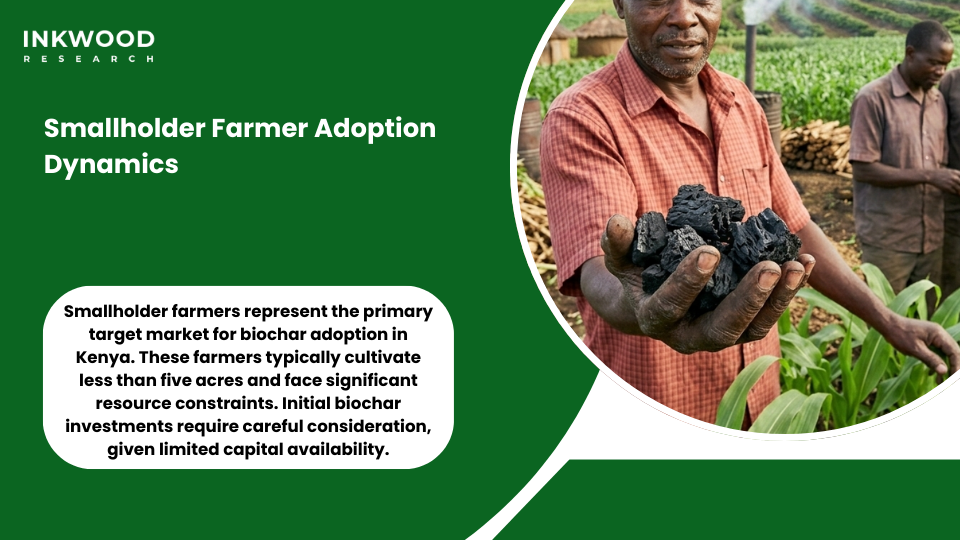 INKWOOD
RESEARCH

Smallholder Farmer Adoption Dynamics

Smallholder farmers represent the primary target market for biochar adoption in Kenya. These farmers typically cultivate less than five acres and face significant resource constraints. Initial biochar investments require careful consideration, given limited capital availability.